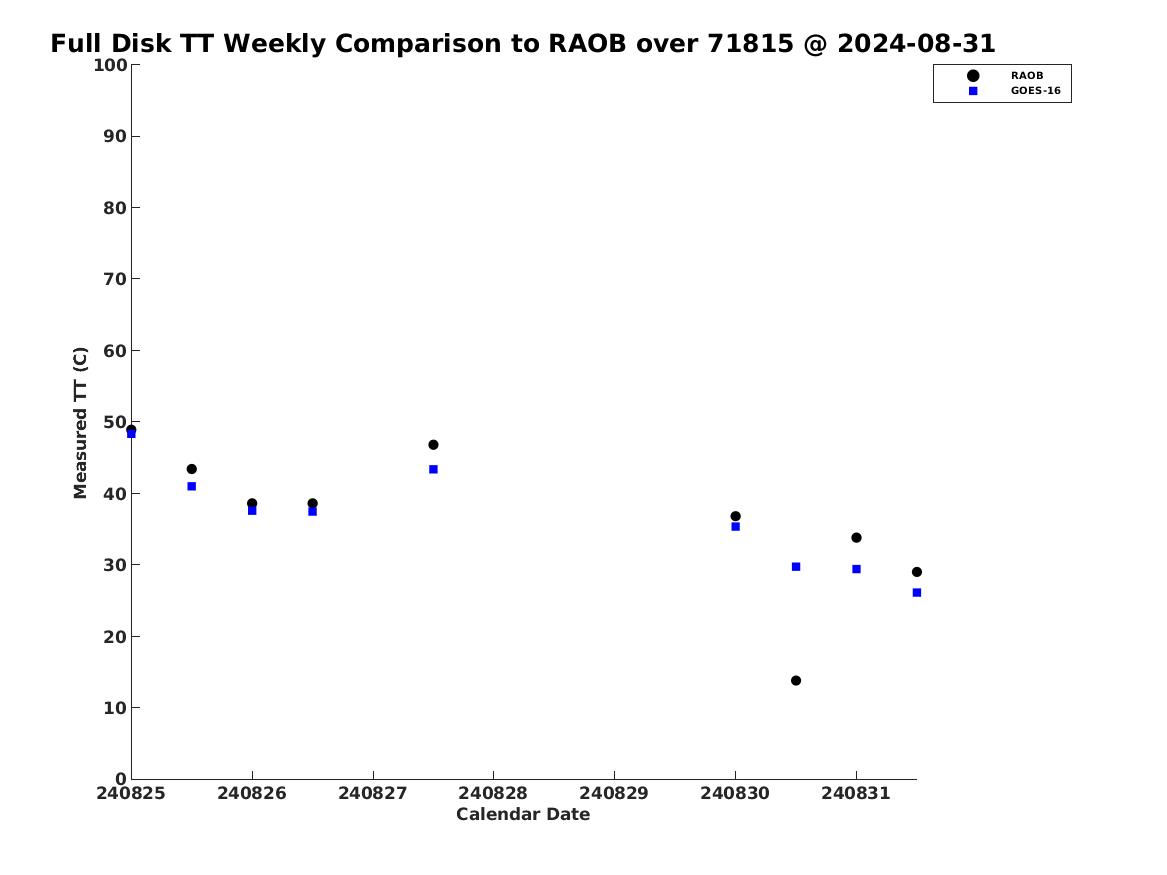 Full Disk TT Weekly Comparison to RAOB over 71815 @ 2024-08-31

RAOB
GOES-16

Measured TT (C)

100
90
80
70
60
50
40
30
20
10
0

240825
240826
240827
240828
240829
240830
240831

Calendar Date